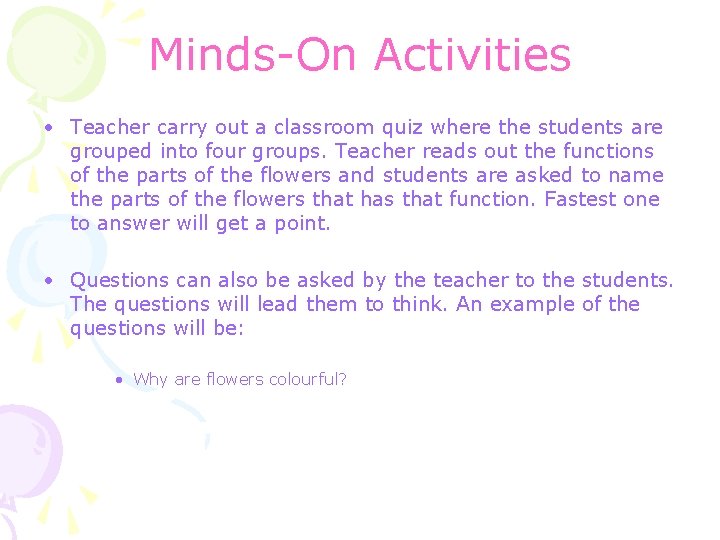 Minds-On Activities

• Teacher carry out a classroom quiz where the students are grouped into four groups. Teacher reads out the functions of the parts of the flowers and students are asked to name the parts of the flowers that has that function. Fastest one to answer will get a point.

• Questions can also be asked by the teacher to the students. The questions will lead them to think. An example of the questions will be:

• Why are flowers colourful?